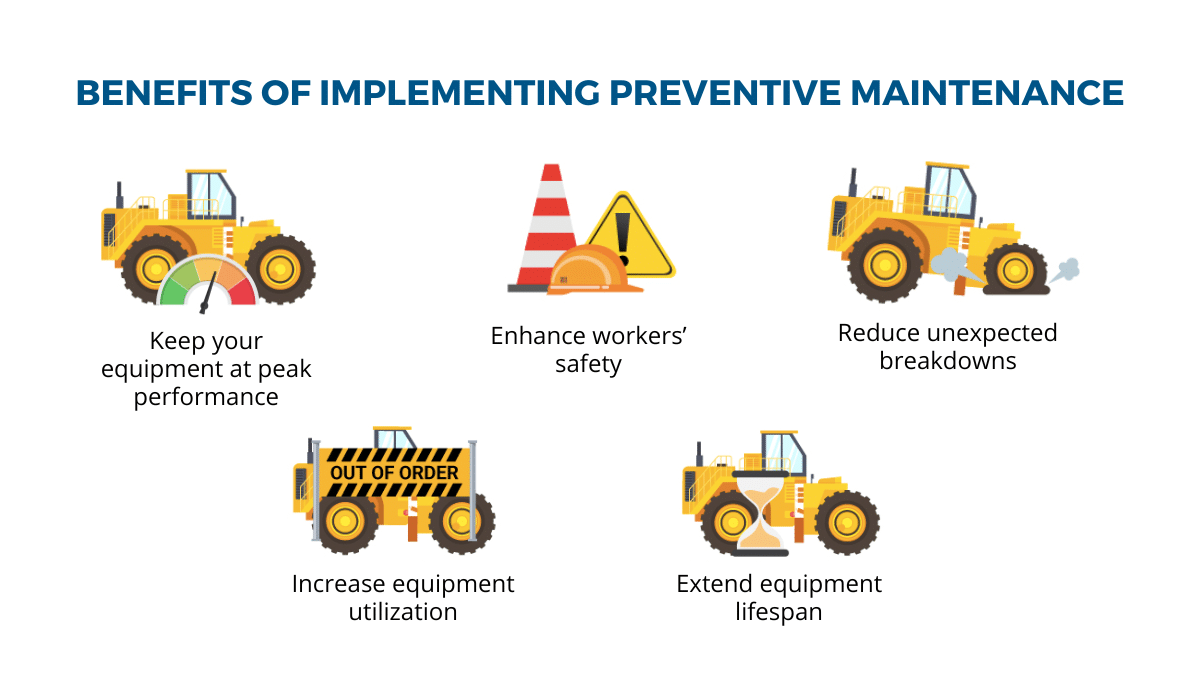 BENEFITS OF IMPLEMENTING PREVENTIVE MAINTENANCE

Keep your equipment at peak performance

Enhance workers' safety

Reduce unexpected breakdowns

OUT OF ORDER

Increase equipment utilization

Extend equipment lifespan